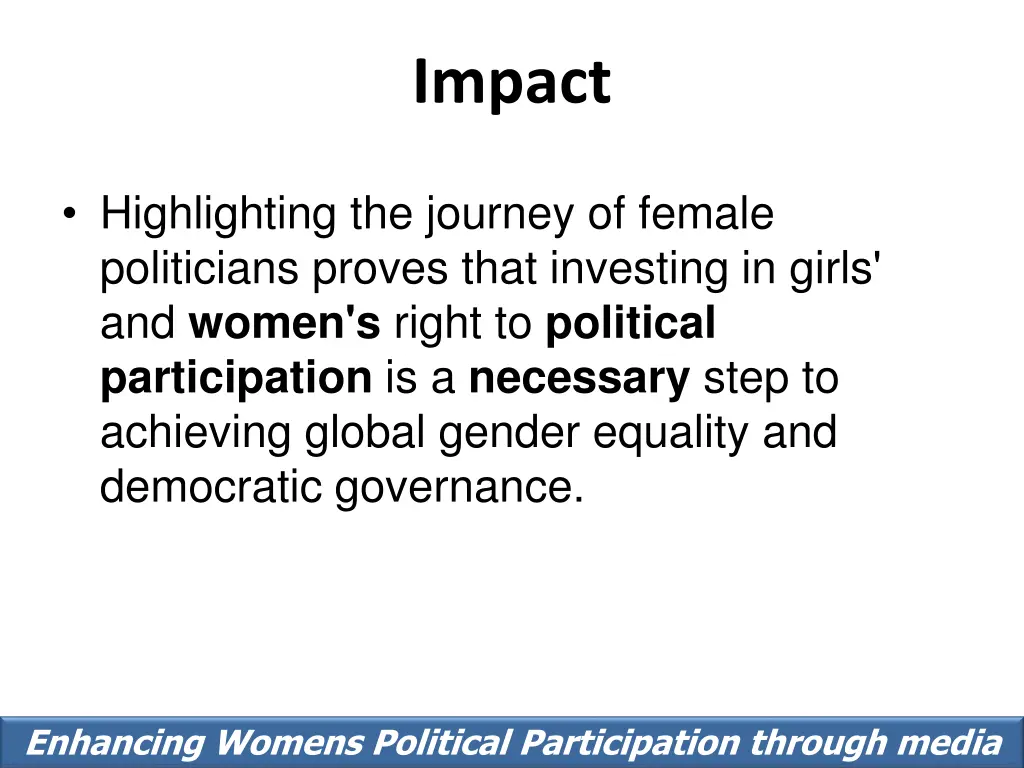 Impact

• Highlighting the journey of female politicians proves that investing in girls' and women's right to political participation is a necessary step to achieving global gender equality and democratic governance.

Enhancing Womens Political Participation through media